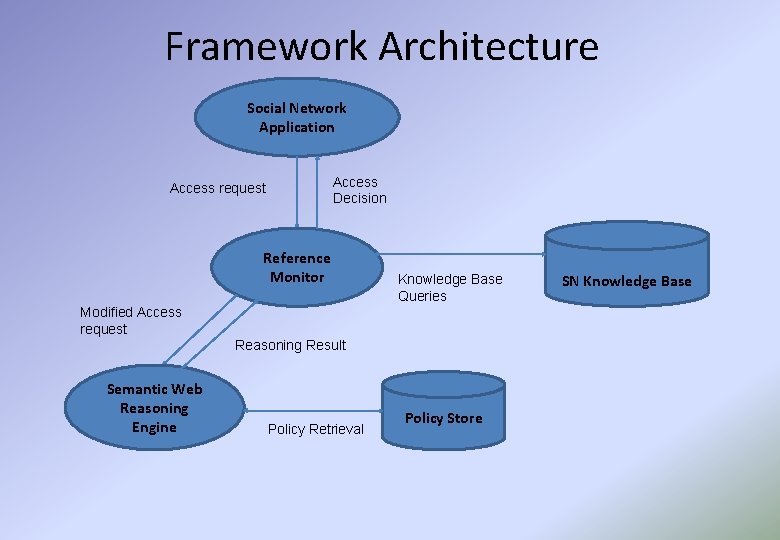 Framework Architecture

Social Network Application

Access request

Access Decision

Reference Monitor

Knowledge Base Queries

SN Knowledge Base

Modified Access request

Reasoning Result

Semantic Web Reasoning Engine

Policy Retrieval

Policy Store